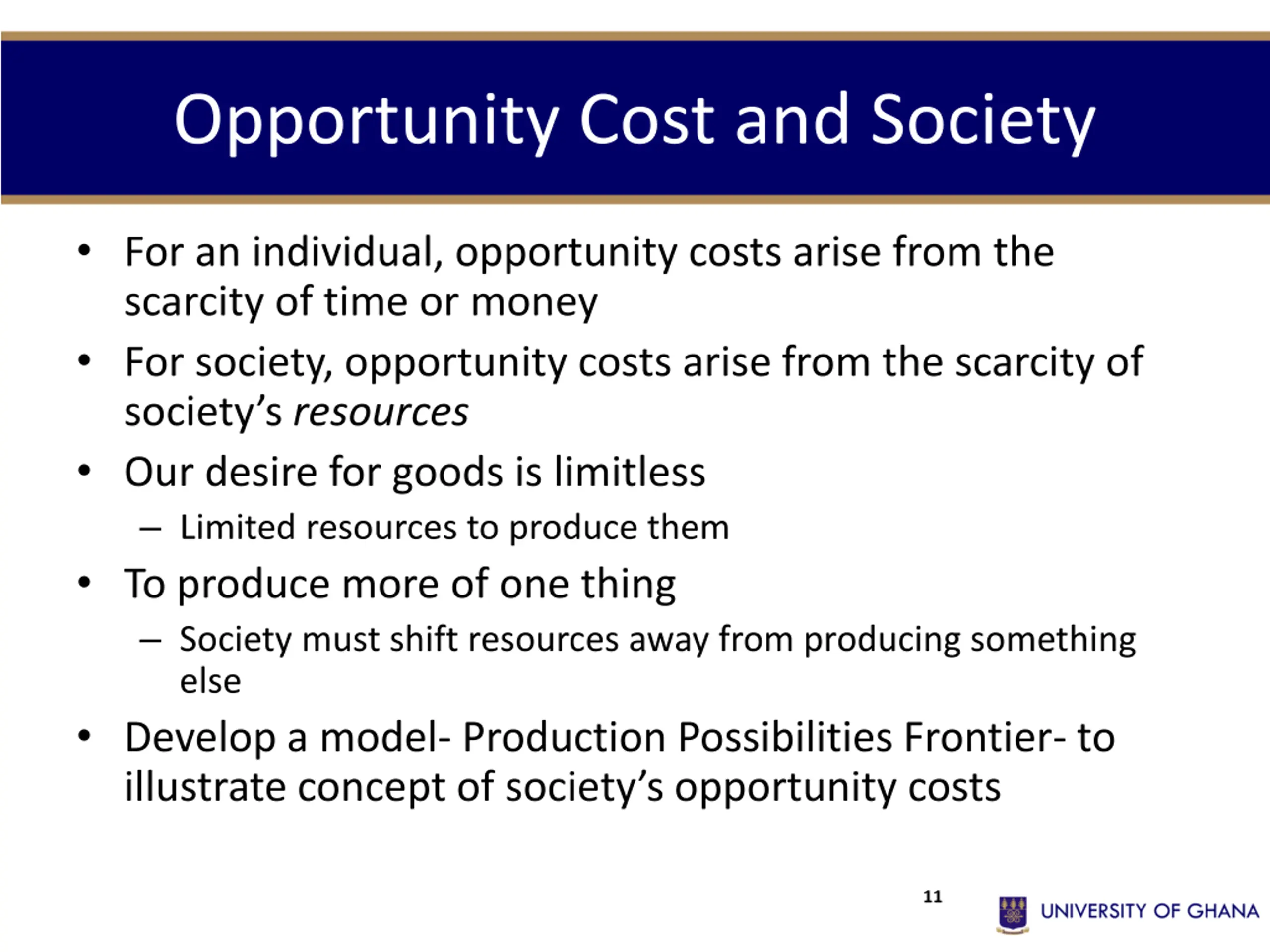 Opportunity Cost and Society

• For an individual, opportunity costs arise from the scarcity of time or money

• For society, opportunity costs arise from the scarcity of society's resources

• Our desire for goods is limitless
  – Limited resources to produce them

• To produce more of one thing
  – Society must shift resources away from producing something else

• Develop a model- Production Possibilities Frontier- to illustrate concept of society's opportunity costs

11

UNIVERSITY OF GHANA